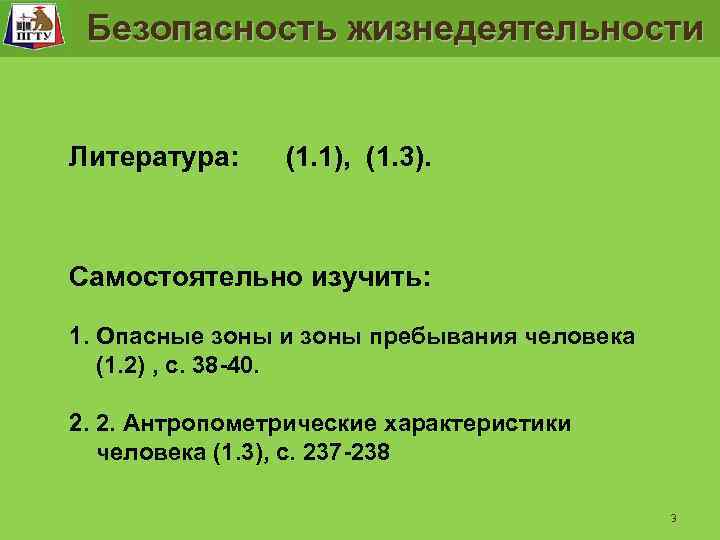 ПГТУ

Безопасность жизнедеятельности

Литература: (1.1), (1.3).

Самостоятельно изучить:

1. Опасные зоны и зоны пребывания человека (1.2) , с. 38-40.

2. 2. Антропометрические характеристики человека (1.3), с. 237-238

3